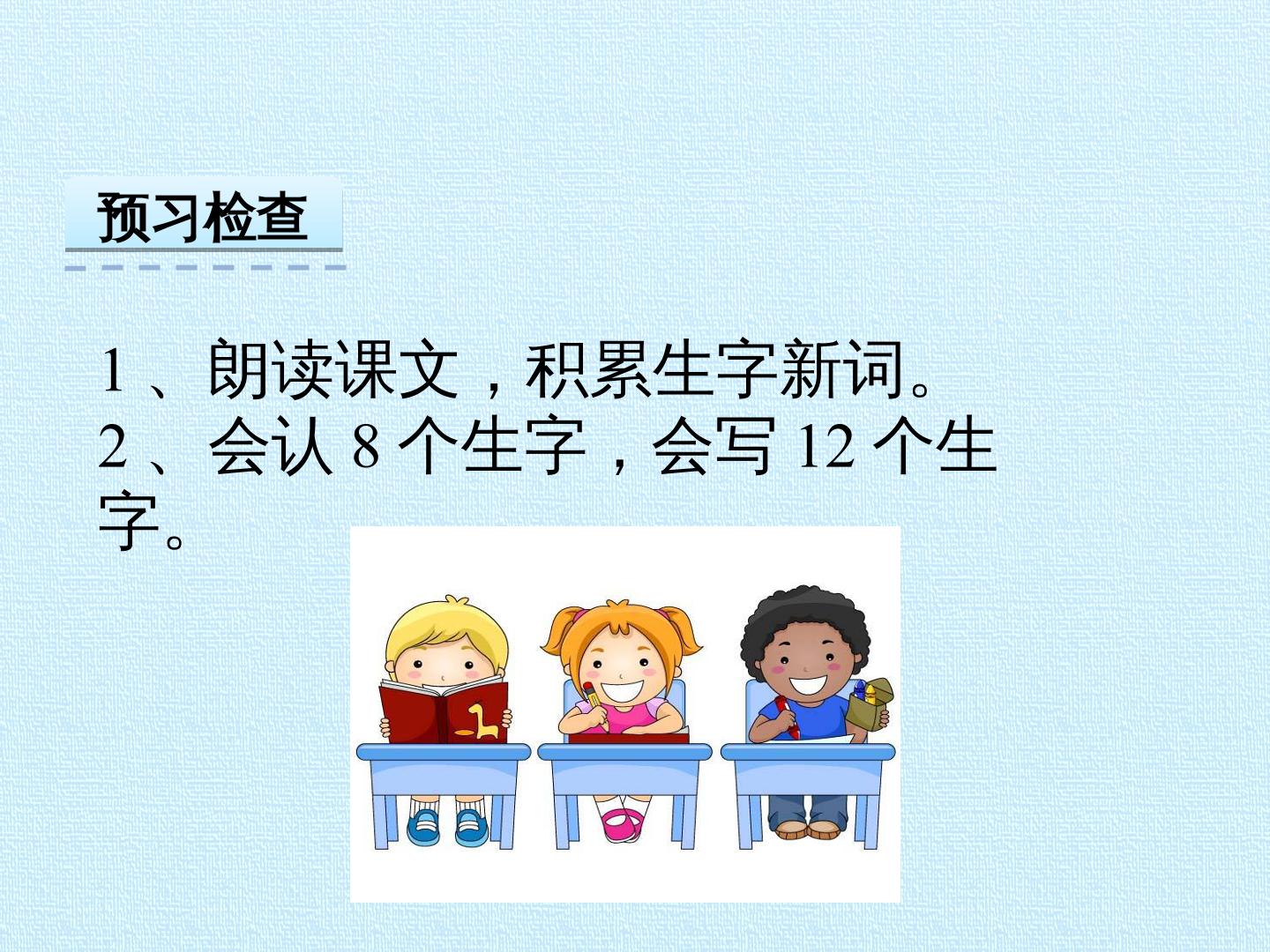 预习检查

1、朗读课文，积累生字新词。
2、会认8个生字，会写12个生字。